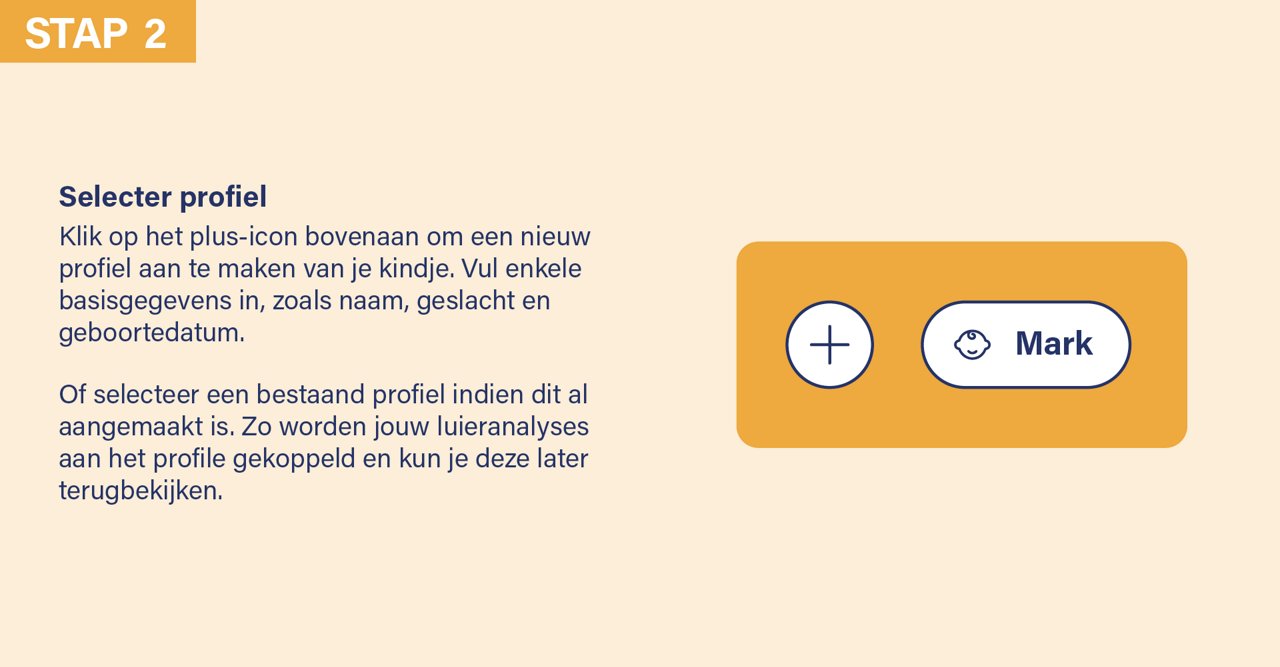 STAP 2

Selecter profiel

Klik op het plus-icon bovenaan om een nieuw profiel aan te maken van je kindje. Vul enkele basisgegevens in, zoals naam, geslacht en geboortedatum.

Of selecteer een bestaand profiel indien dit al aangemaakt is. Zo worden jouw luieranalyses aan het profile gekoppeld en kun je deze later terugbekijken.

Mark